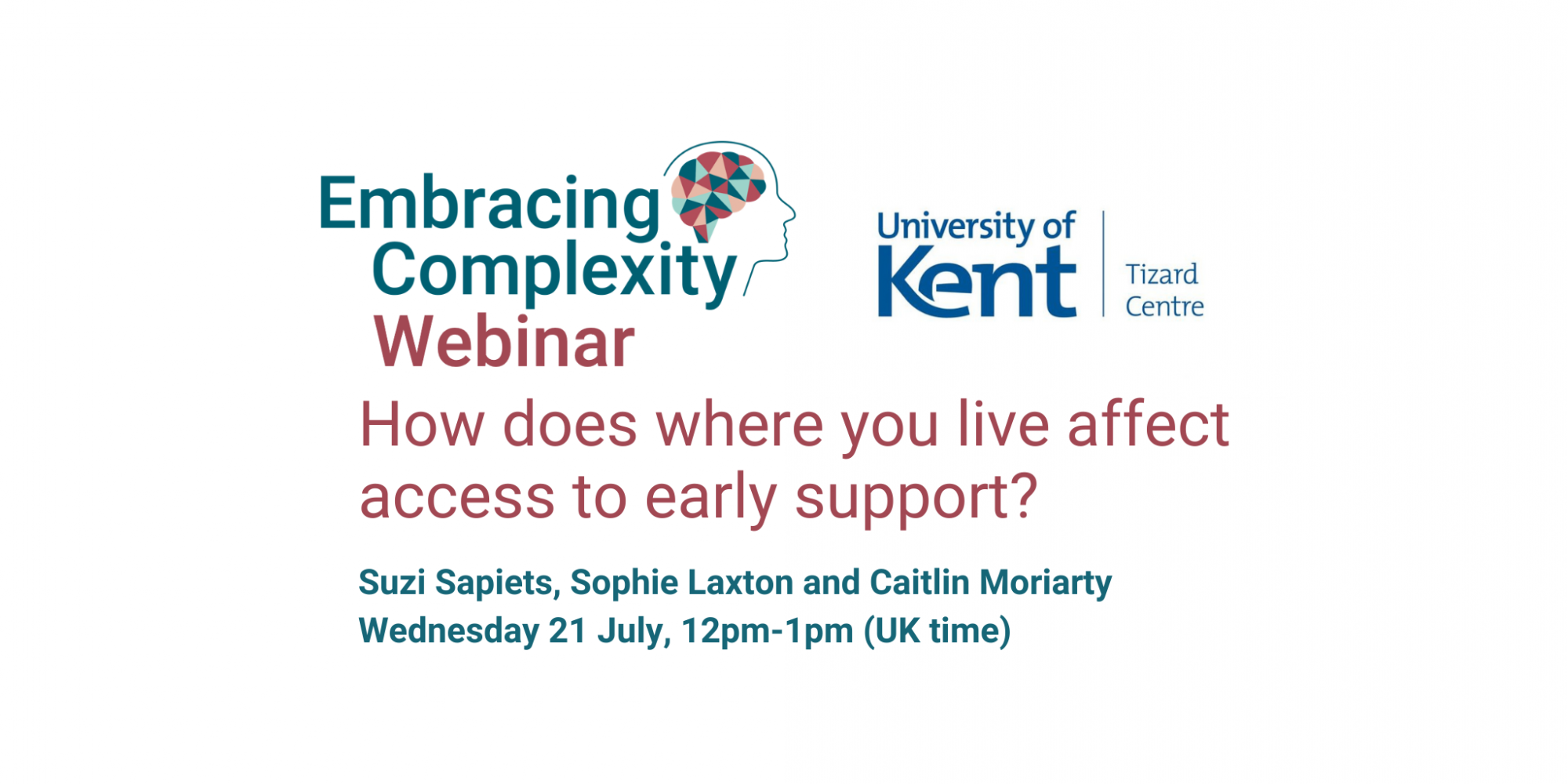 Embracing Complexity Webinar

University of Kent

Tizard Centre

How does where you live affect access to early support?

Suzi Sapiets, Sophie Laxton and Caitlin Moriarty
Wednesday 21 July, 12pm-1pm (UK time)